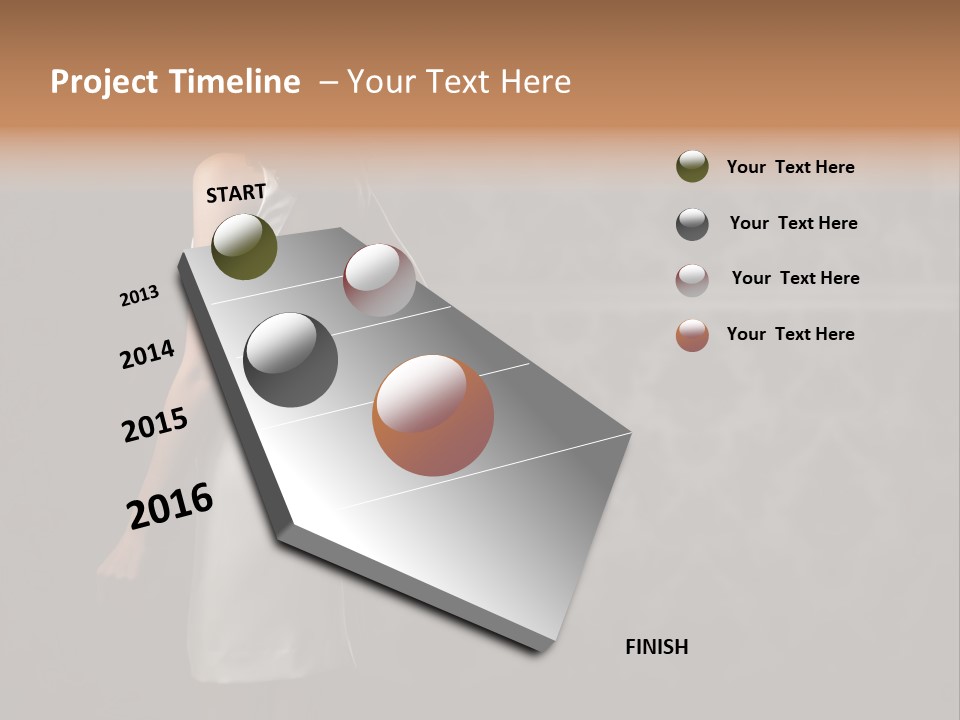 Project Timeline – Your Text Here

START

2013

2014

2015

2016

FINISH

Your Text Here

Your Text Here

Your Text Here

Your Text Here